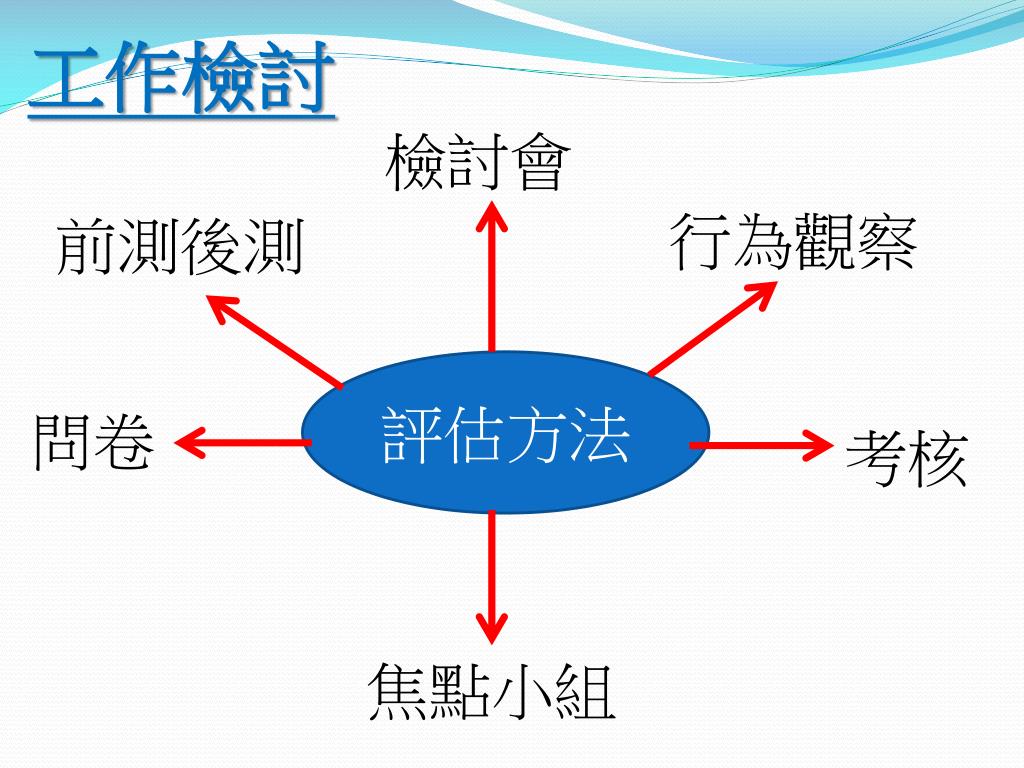 工作檢討

檢討會

前測後測

行為觀察

問卷

評估方法

考核

焦點小組